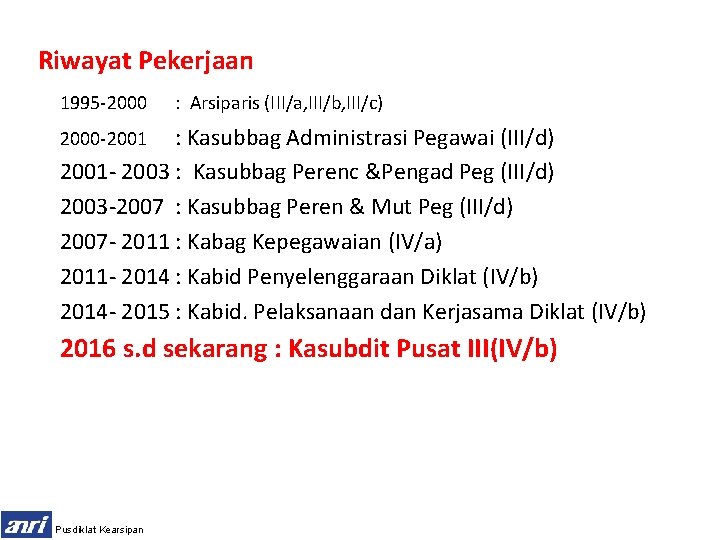 Riwayat Pekerjaan

1995-2000 : Arsiparis (III/a,III/b,III/c)

2000-2001 : Kasubbag Administrasi Pegawai (III/d)

2001- 2003 : Kasubbag Perenc &Pengad Peg (III/d)

2003-2007 : Kasubbag Peren & Mut Peg (III/d)

2007- 2011 : Kabag Kepegawaian (IV/a)

2011- 2014 : Kabid Penyelenggaraan Diklat (IV/b)

2014- 2015 : Kabid. Pelaksanaan dan Kerjasama Diklat (IV/b)

2016 s.d sekarang : Kasubdit Pusat III(IV/b)

anri Pusdiklat Kearsipan